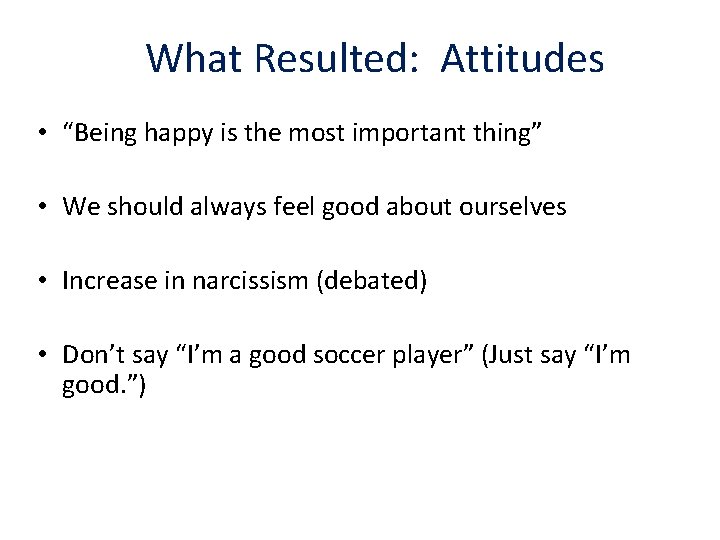 What Resulted: Attitudes

• “Being happy is the most important thing”

• We should always feel good about ourselves

• Increase in narcissism (debated)

• Don’t say “I’m a good soccer player” (Just say “I’m good.”)